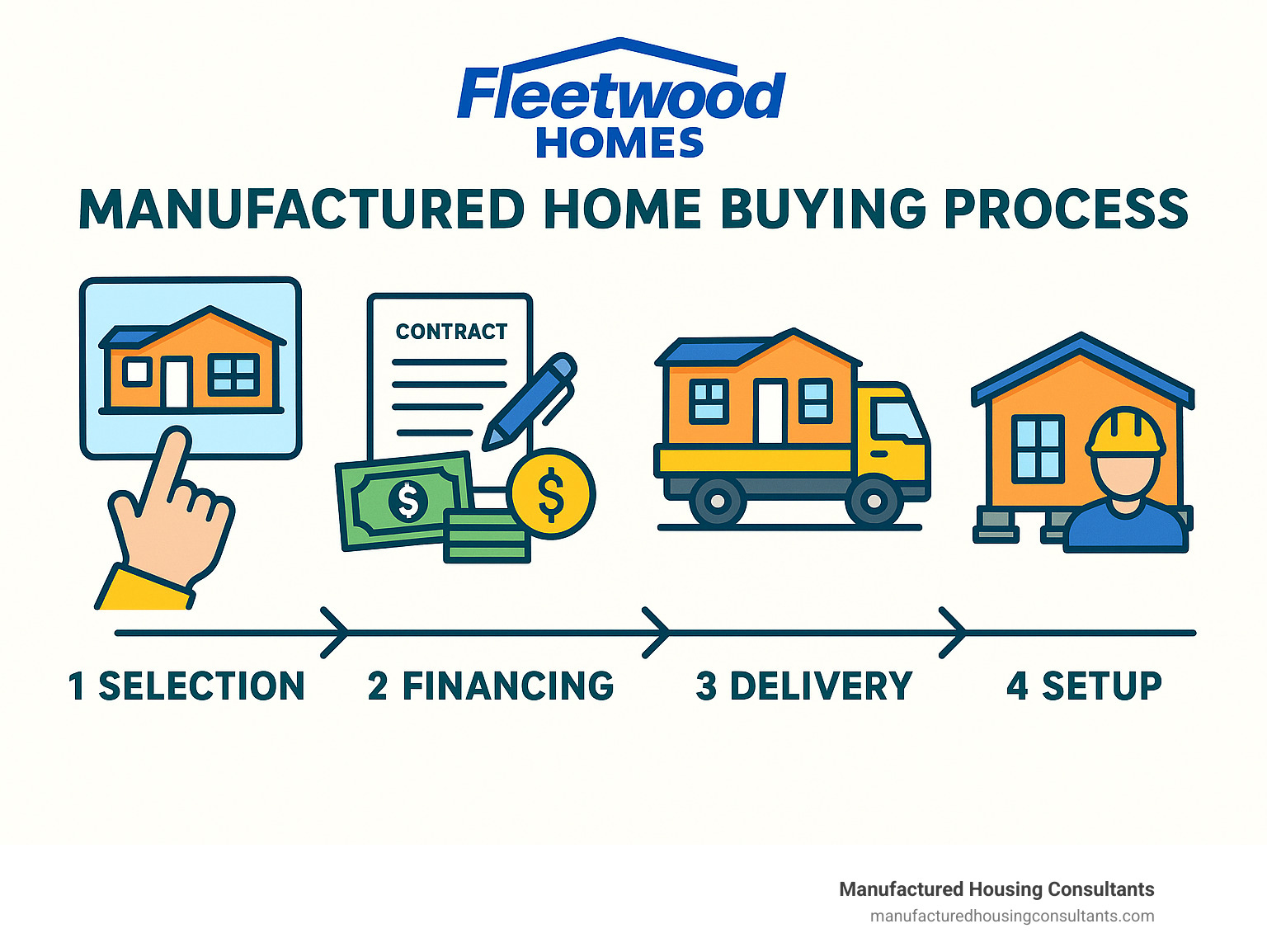 Fleetwood
HOMES

MANUFACTURED HOME BUYING PROCESS

CONTRACT

$

$

1 SELECTION

2 FINANCING

3 DELIVERY

4 SETUP

Manufactured Housing Consultants
manufacturedhousingconsultants.com